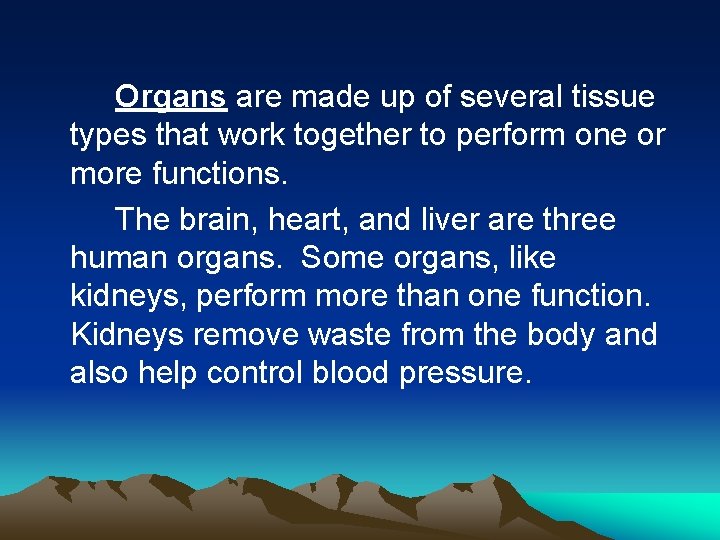 Organs are made up of several tissue types that work together to perform one or more functions.

The brain, heart, and liver are three human organs.  Some organs, like kidneys, perform more than one function. Kidneys remove waste from the body and also help control blood pressure.